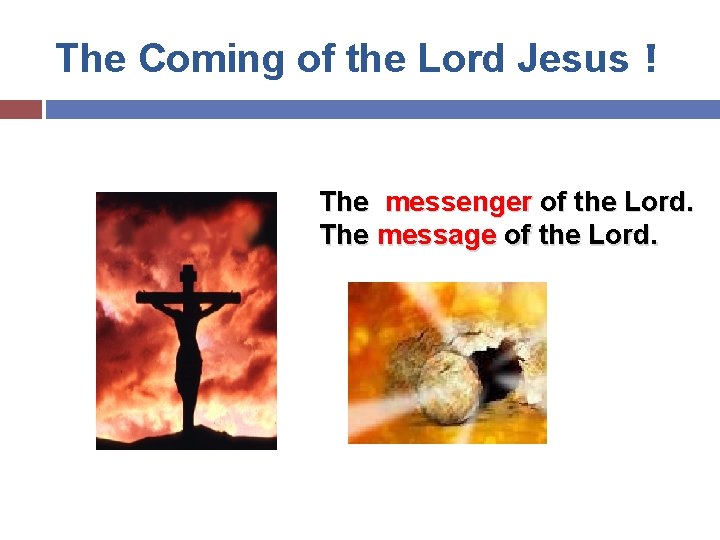 The Coming of the Lord Jesus !

The messenger of the Lord.
The message of the Lord.